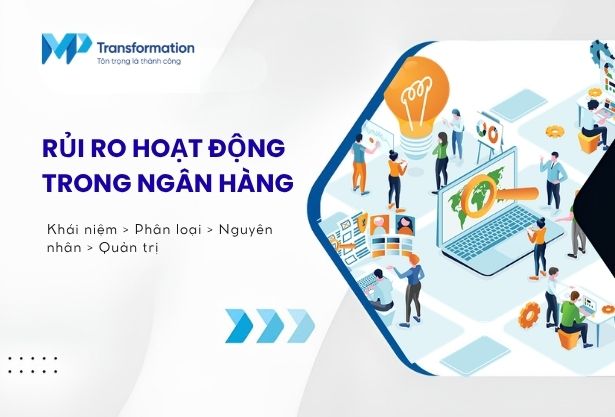 MP Transformation
Tôn trọng là thành công

RỦI RO HOẠT ĐỘNG TRONG NGÂN HÀNG

Khái niệm > Phân loại > Nguyên nhân > Quản trị